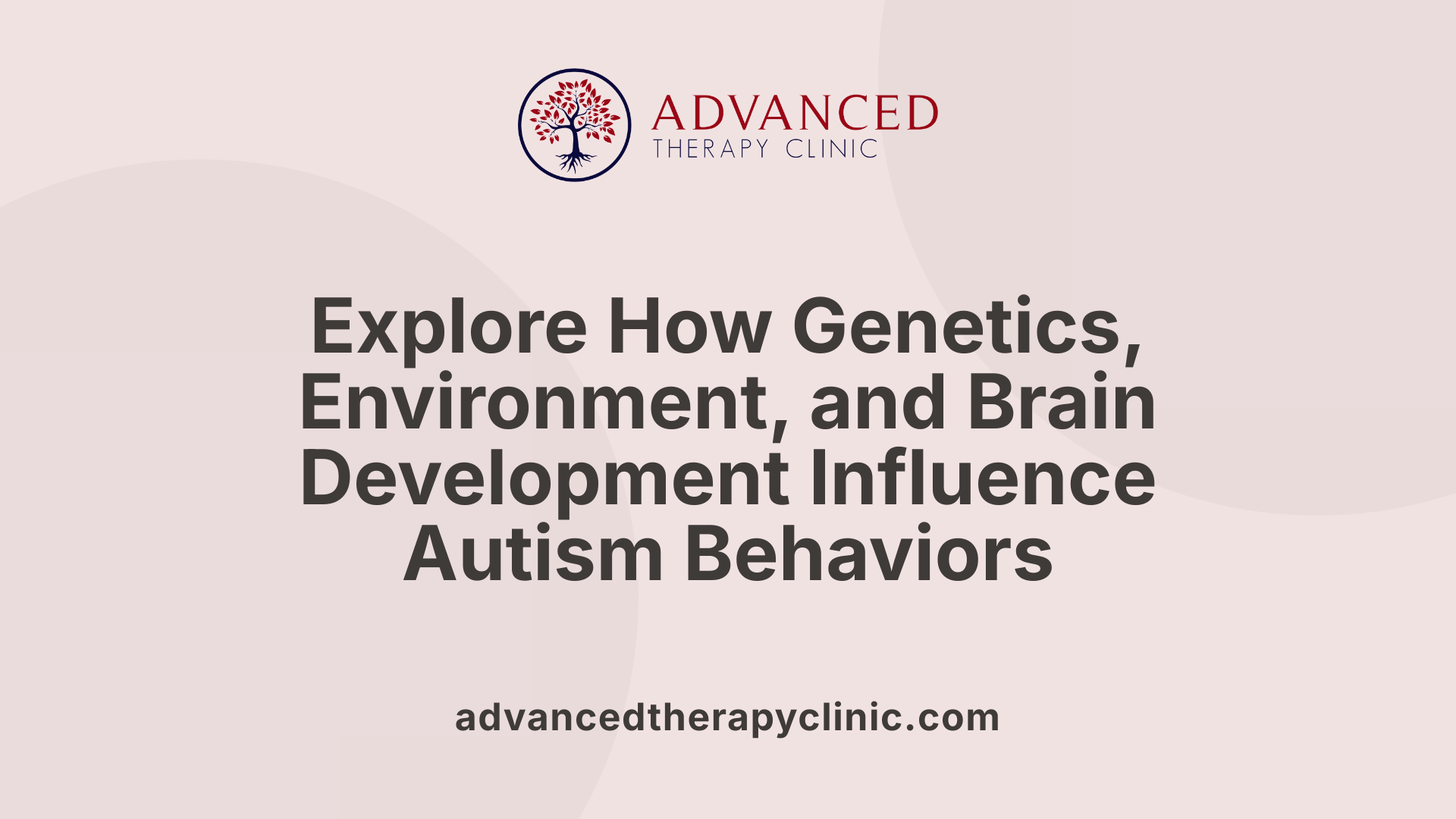 ADVANCED
THERAPY CLINIC

Explore How Genetics, Environment, and Brain Development Influence Autism Behaviors

advancedtherapyclinic.com